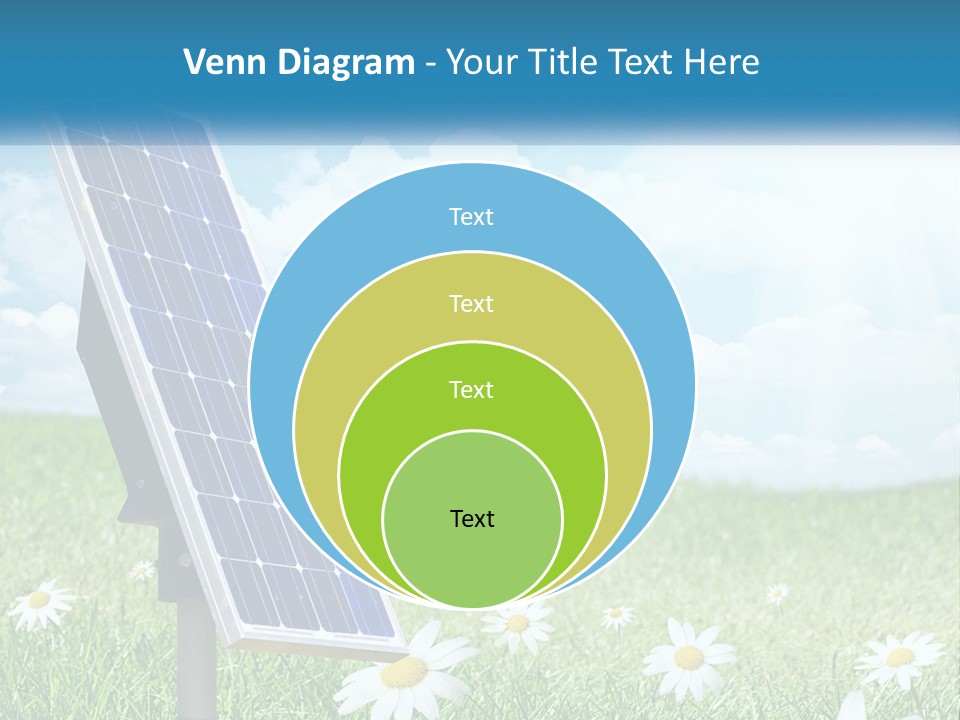 Venn Diagram - Your Title Text Here

Text

Text

Text

Text